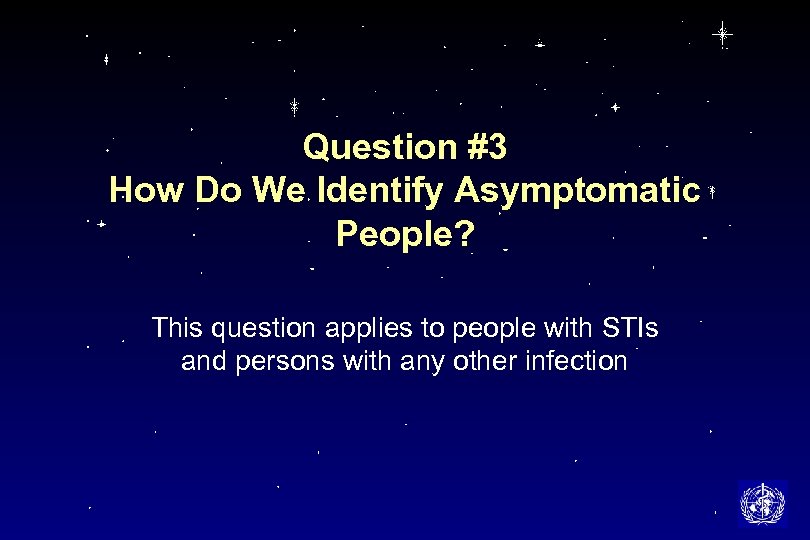 Question #3
How Do We Identify Asymptomatic People?

This question applies to people with STIs and persons with any other infection